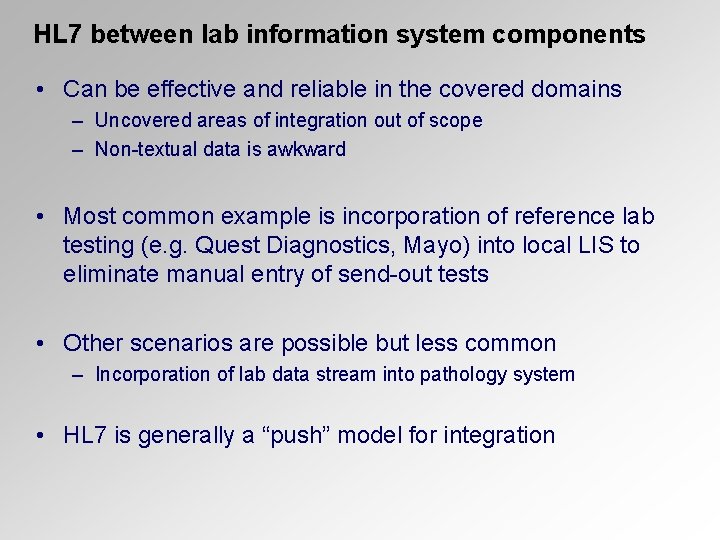 HL7 between lab information system components

• Can be effective and reliable in the covered domains
– Uncovered areas of integration out of scope
– Non-textual data is awkward

• Most common example is incorporation of reference lab testing (e.g. Quest Diagnostics, Mayo) into local LIS to eliminate manual entry of send-out tests

• Other scenarios are possible but less common
– Incorporation of lab data stream into pathology system

• HL7 is generally a “push” model for integration